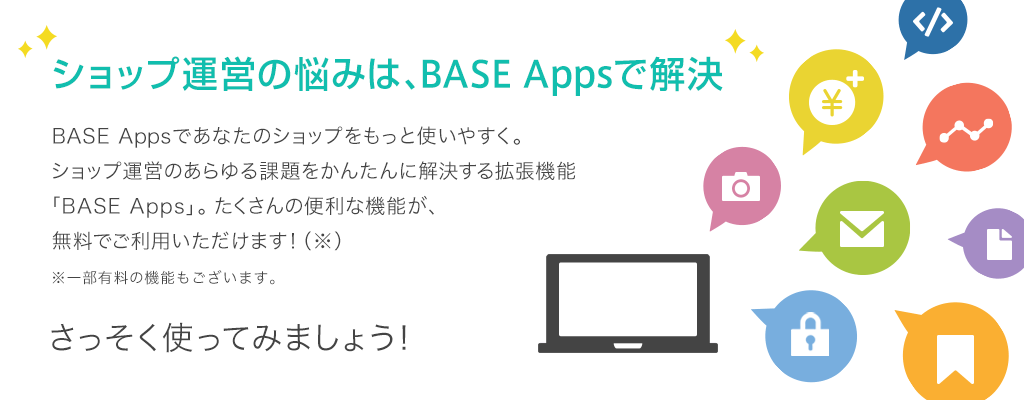 ショップ運営の悩みは、BASE Appsで解決

BASE Appsであなたのショップをもっと使いやすく。
ショップ運営のあらゆる課題をかんたんに解決する拡張機能
「BASE Apps」。たくさんの便利な機能が、
無料でご利用いただけます！（※）

※一部有料の機能もございます。

さっそく使ってみましょう！

¥

</>